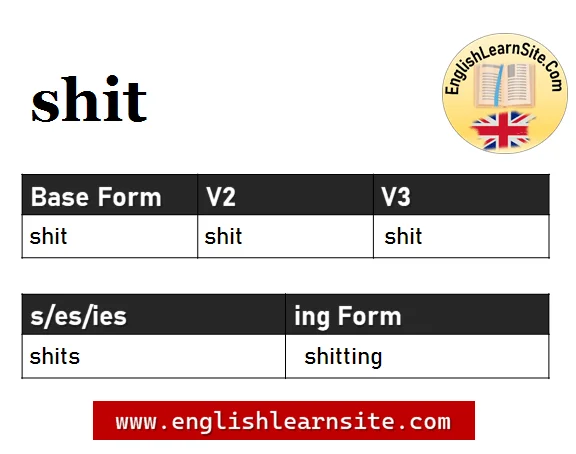 shit

EnglishLearnSite.Com

| Base Form | V2 | V3 |
|---|---|---|
| shit | shit | shit |

| s/es/ies | ing Form |
|---|---|
| shits | shitting |

www.englishlearnsite.com